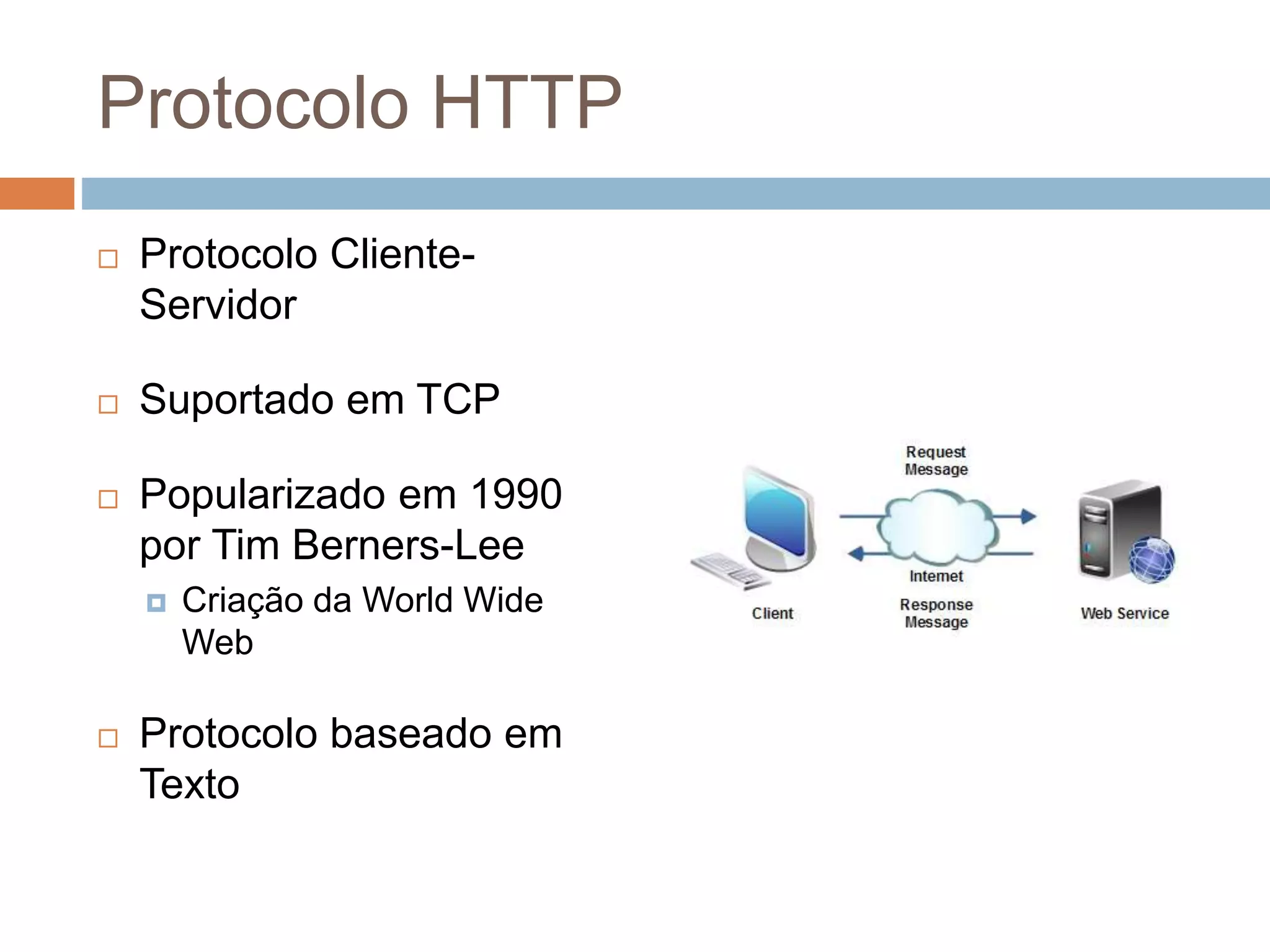 Protocolo HTTP

Protocolo Cliente-Servidor

Suportado em TCP

Popularizado em 1990 por Tim Berners-Lee

Criação da World Wide Web

Protocolo baseado em Texto

Request Message

Internet

Response Message

Client

Web Service